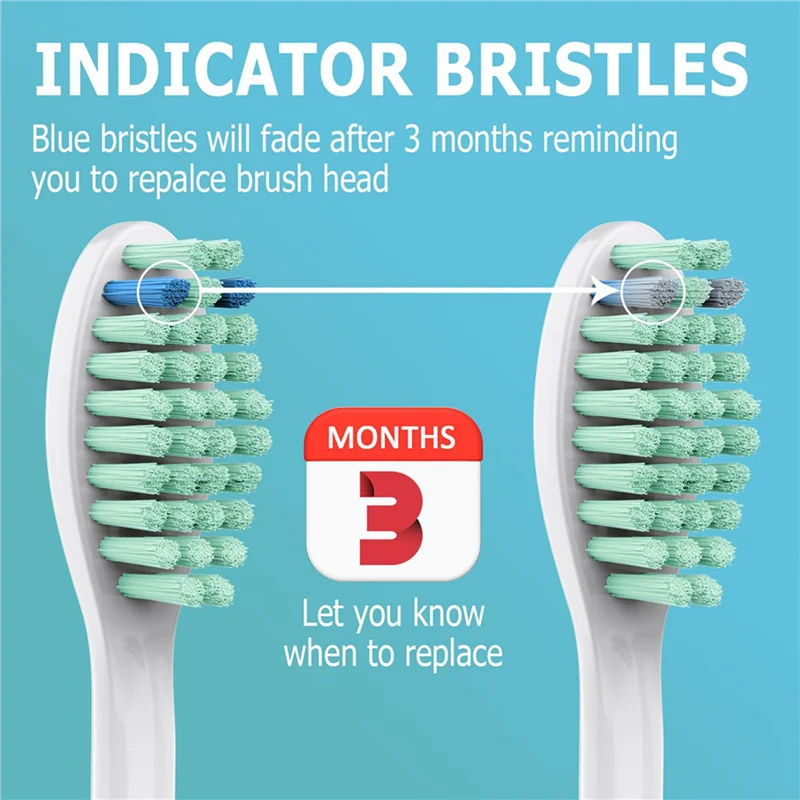 INDICATOR BRISTLES

Blue bristles will fade after 3 months reminding you to repalce brush head

MONTHS

3

Let you know when to replace